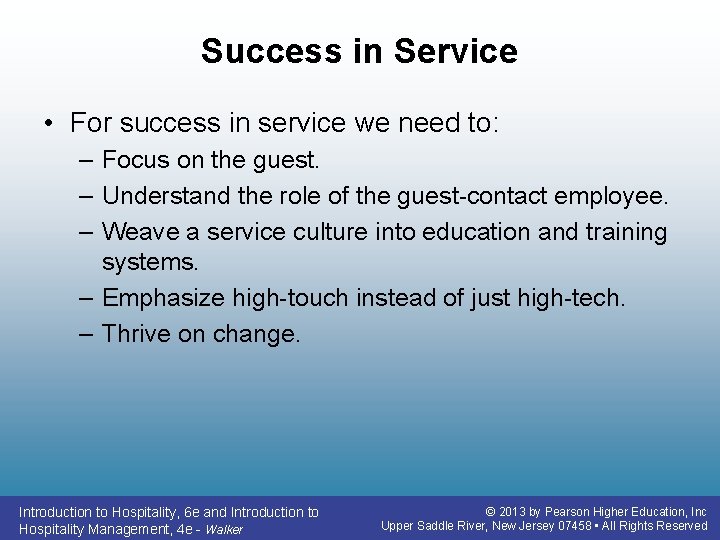 Success in Service

• For success in service we need to:
– Focus on the guest.
– Understand the role of the guest-contact employee.
– Weave a service culture into education and training systems.
– Emphasize high-touch instead of just high-tech.
– Thrive on change.

Introduction to Hospitality, 6e and Introduction to Hospitality Management, 4e - Walker

© 2013 by Pearson Higher Education, Inc
Upper Saddle River, New Jersey 07458 • All Rights Reserved